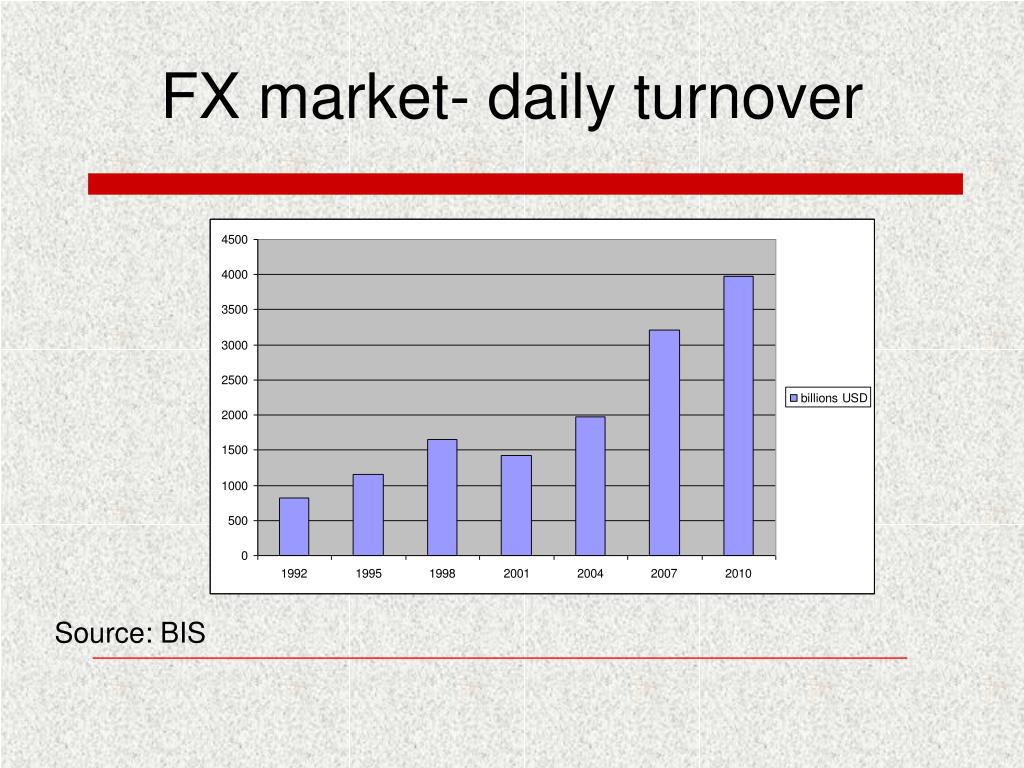 FX market- daily turnover

4500
4000
3500
3000
2500
2000
1500
1000
500
0

1992 1995 1998 2001 2004 2007 2010

billions USD

Source: BIS